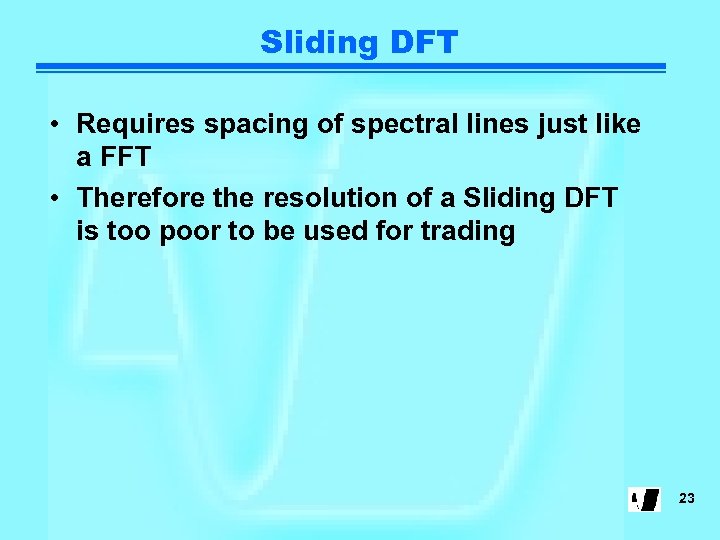 Sliding DFT

• Requires spacing of spectral lines just like a FFT

• Therefore the resolution of a Sliding DFT is too poor to be used for trading

23